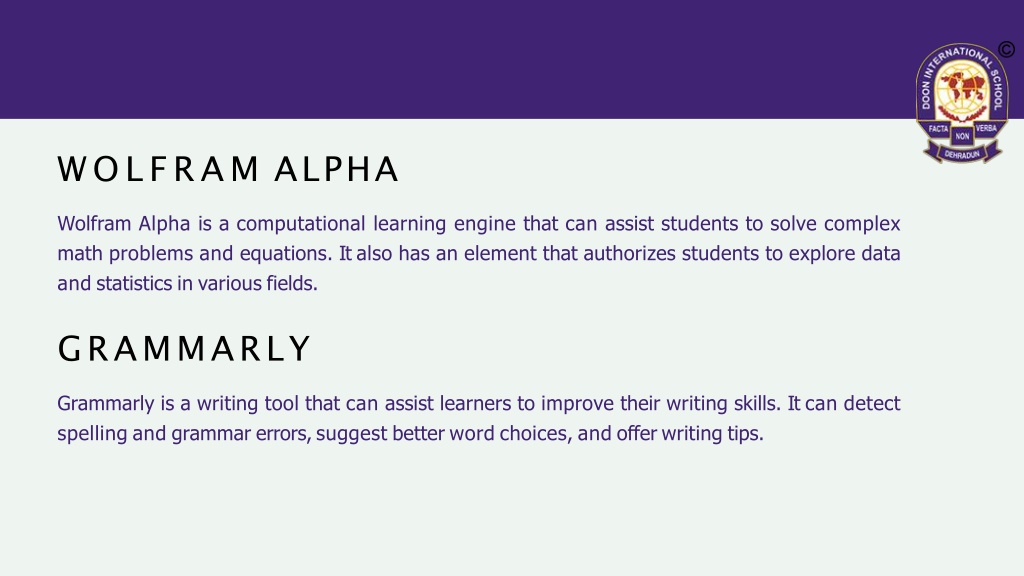 ©

DOON INTERNATIONAL SCHOOL
FACTA NON VERBA
DEHRADUN

WOLFRAM ALPHA

Wolfram Alpha is a computational learning engine that can assist students to solve complex math problems and equations. It also has an element that authorizes students to explore data and statistics in various fields.

GRAMMARLY

Grammarly is a writing tool that can assist learners to improve their writing skills. It can detect spelling and grammar errors, suggest better word choices, and offer writing tips.